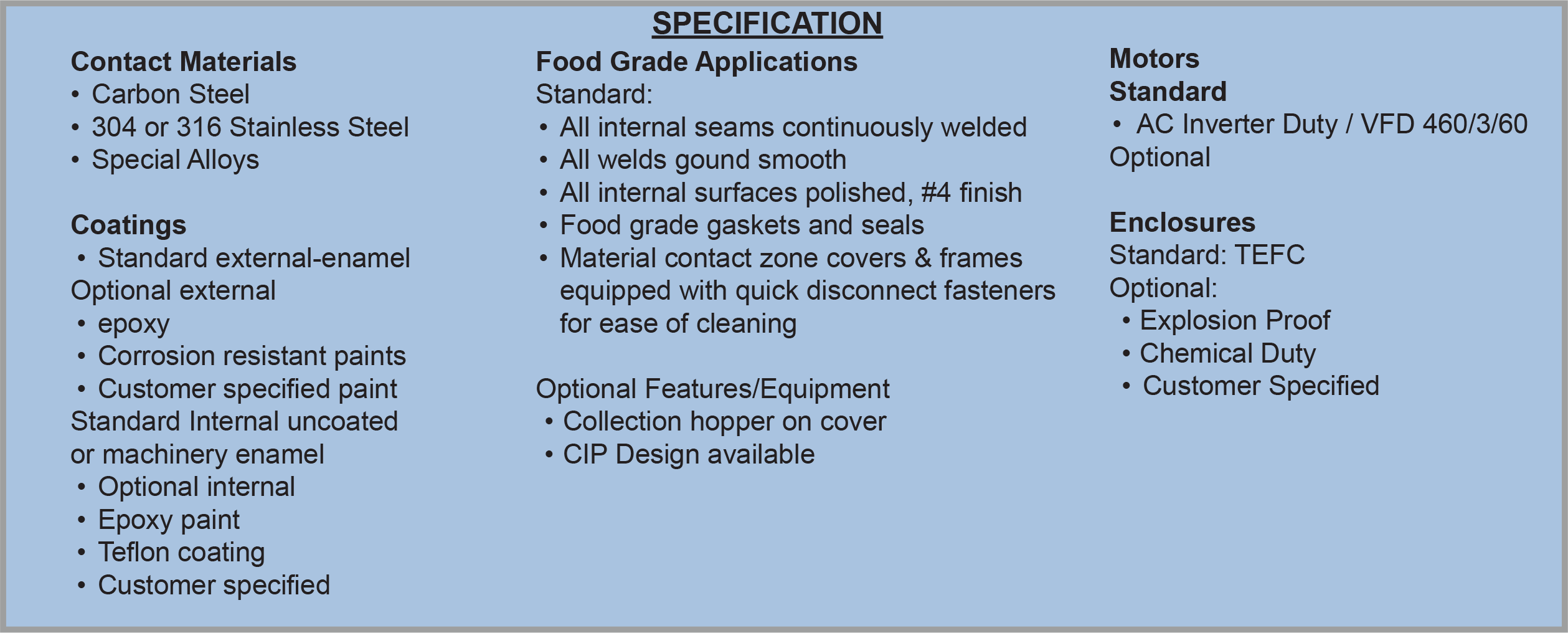 SPECIFICATION

Contact Materials
• Carbon Steel
• 304 or 316 Stainless Steel
• Special Alloys

Coatings
• Standard external-enamel
Optional external
• epoxy
• Corrosion resistant paints
• Customer specified paint
Standard Internal uncoated or machinery enamel
• Optional internal
• Epoxy paint
• Teflon coating
• Customer specified

Food Grade Applications
Standard:
• All internal seams continuously welded
• All welds gound smooth
• All internal surfaces polished, #4 finish
• Food grade gaskets and seals
• Material contact zone covers & frames equipped with quick disconnect fasteners for ease of cleaning

Optional Features/Equipment
• Collection hopper on cover
• CIP Design available

Motors
Standard
• AC Inverter Duty / VFD 460/3/60
Optional

Enclosures
Standard: TEFC
Optional:
• Explosion Proof
• Chemical Duty
• Customer Specified